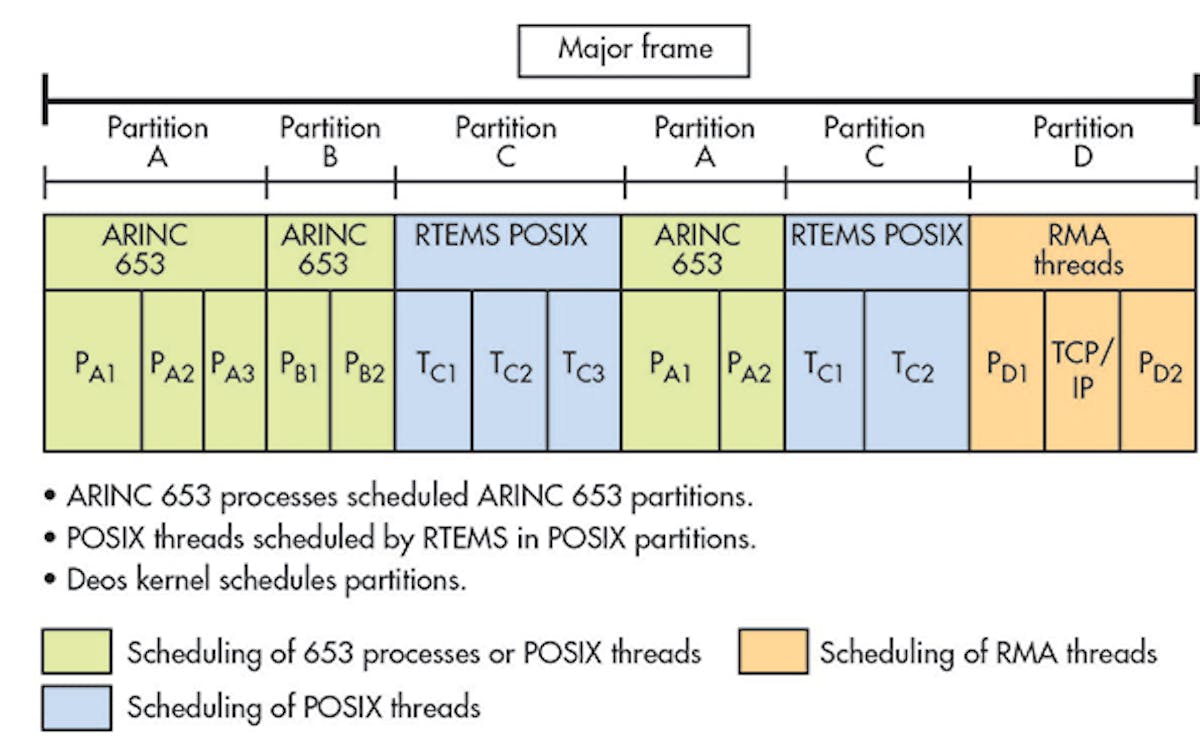 Major frame

Partition A

Partition B

Partition C

Partition A

Partition C

Partition D

ARINC 653

ARINC 653

RTEMS POSIX

ARINC 653

RTEMS POSIX

RMA threads

$P_{A1}$ $P_{A2}$ $P_{A3}$ $P_{B1}$ $P_{B2}$ $T_{C1}$ $T_{C2}$ $T_{C3}$ $P_{A1}$ $P_{A2}$ $T_{C1}$ $T_{C2}$ $P_{D1}$ TCP/IP $P_{D2}$

• ARINC 653 processes scheduled ARINC 653 partitions.
• POSIX threads scheduled by RTEMS in POSIX partitions.
• Deos kernel schedules partitions.

Scheduling of 653 processes or POSIX threads

Scheduling of RMA threads

Scheduling of POSIX threads